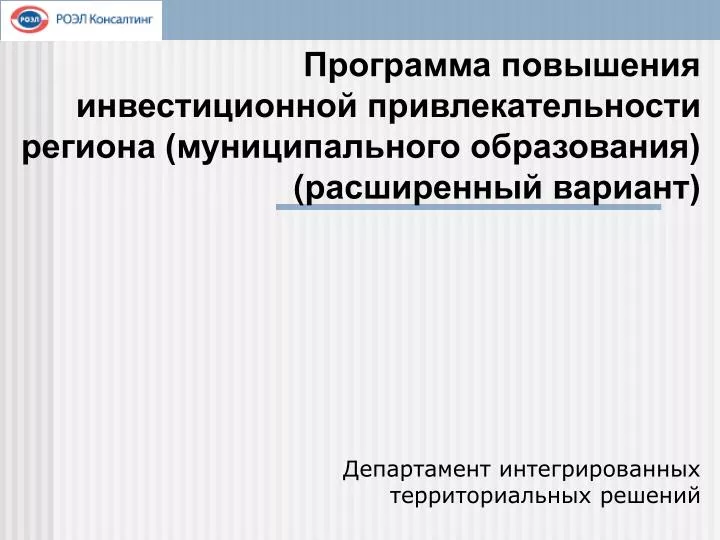 РОЭЛ РОЭЛ Консалтинг

Программа повышения инвестиционной привлекательности региона (муниципального образования) (расширенный вариант)

Департамент интегрированных территориальных решений